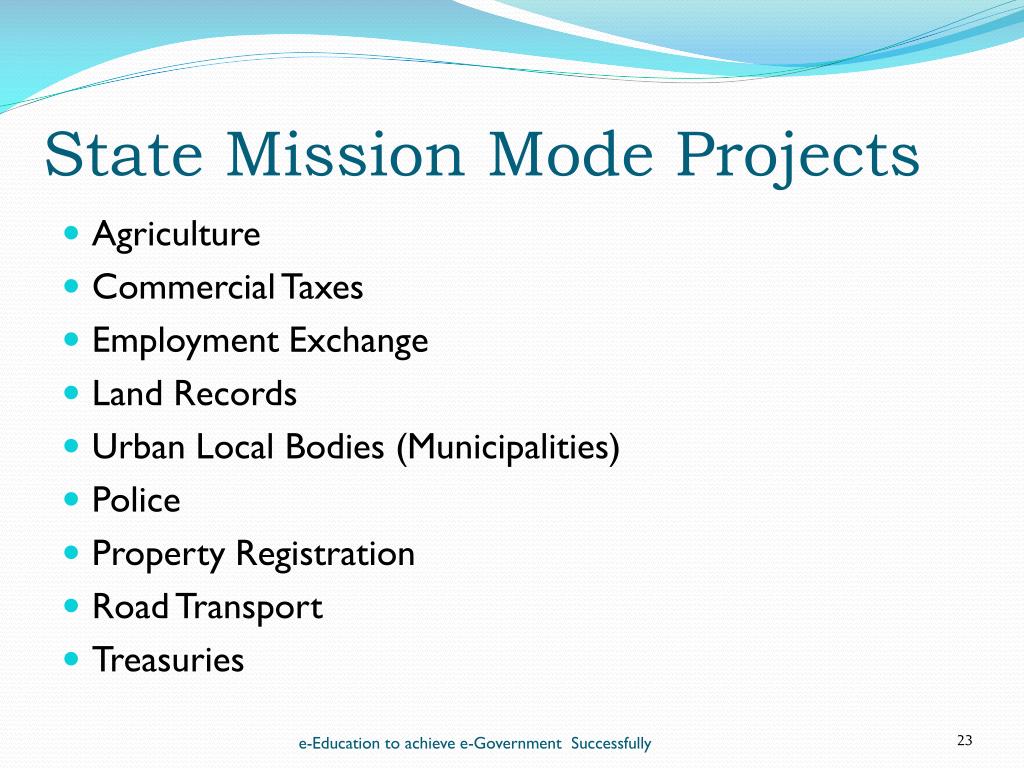 State Mission Mode Projects

- Agriculture
- Commercial Taxes
- Employment Exchange
- Land Records
- Urban Local Bodies (Municipalities)
- Police
- Property Registration
- Road Transport
- Treasuries

e-Education to achieve e-Government Successfully

23